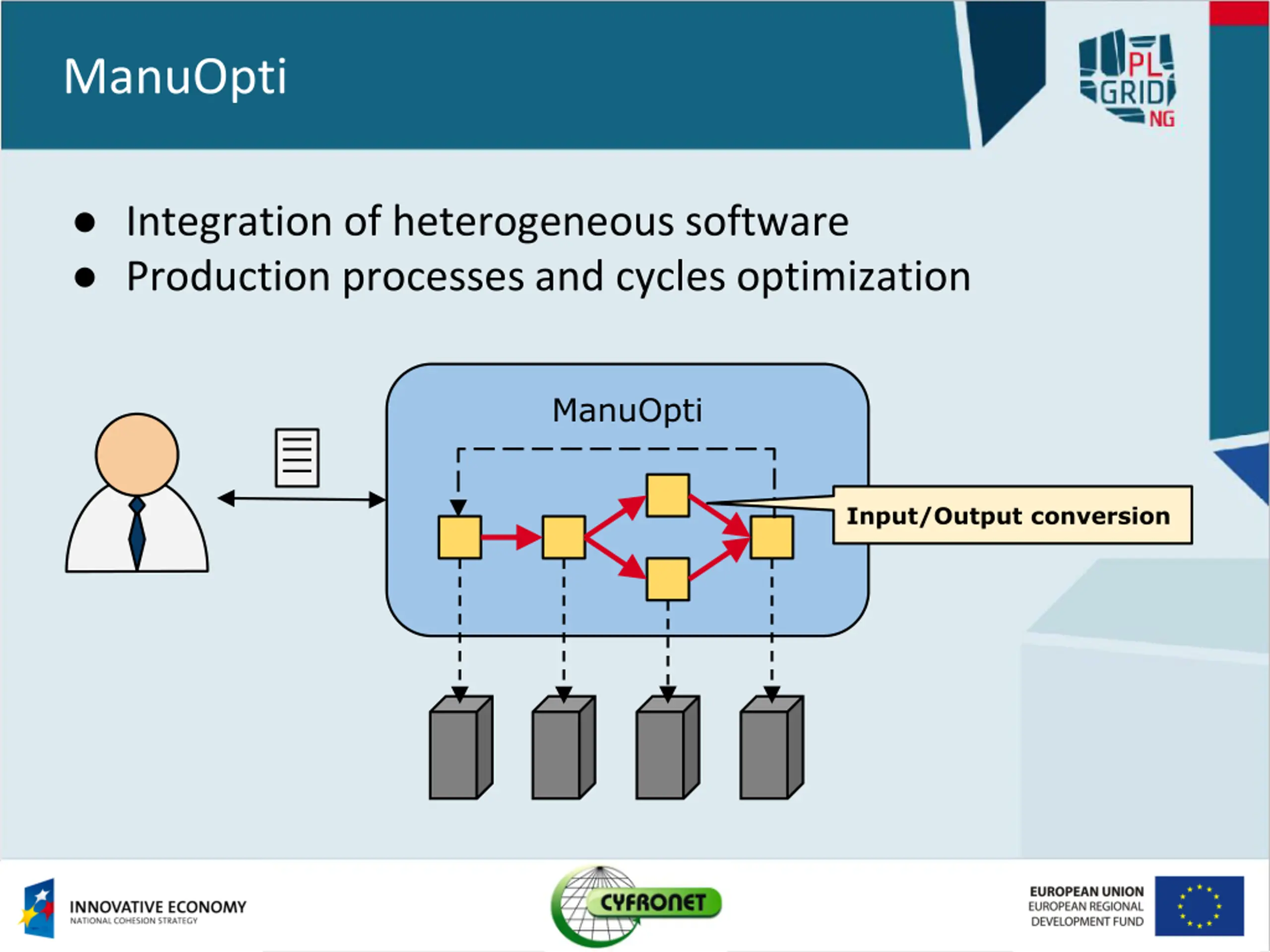 ManuOpti

PL GRID NG

- Integration of heterogeneous software
- Production processes and cycles optimization

ManuOpti

Input/Output conversion

INNOVATIVE ECONOMY
NATIONAL COHESION STRATEGY

CYFRONET

EUROPEAN UNION
EUROPEAN REGIONAL DEVELOPMENT FUND